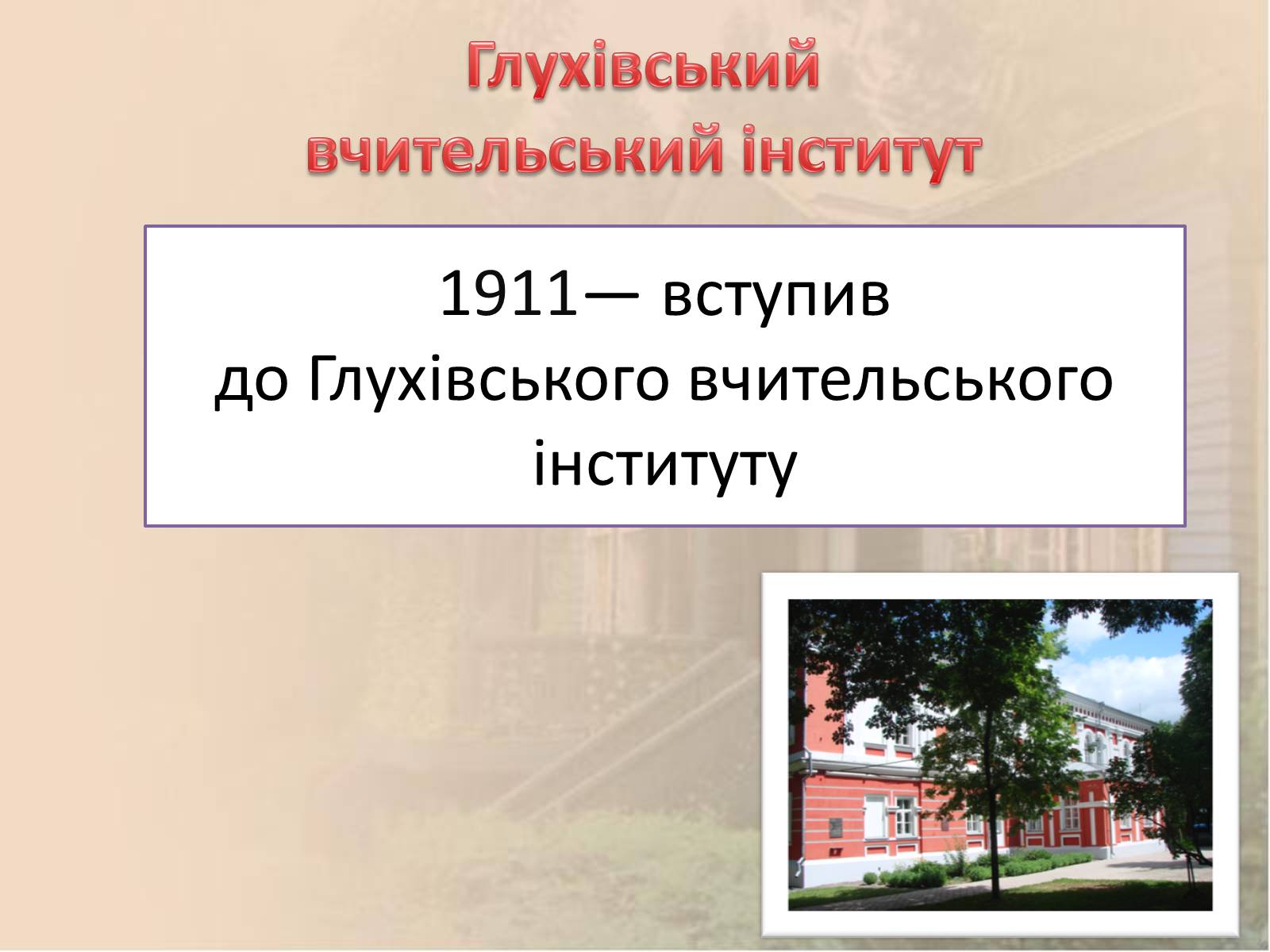 Глухівський вчительський інститут

1911— вступив до Глухівського вчительського інституту